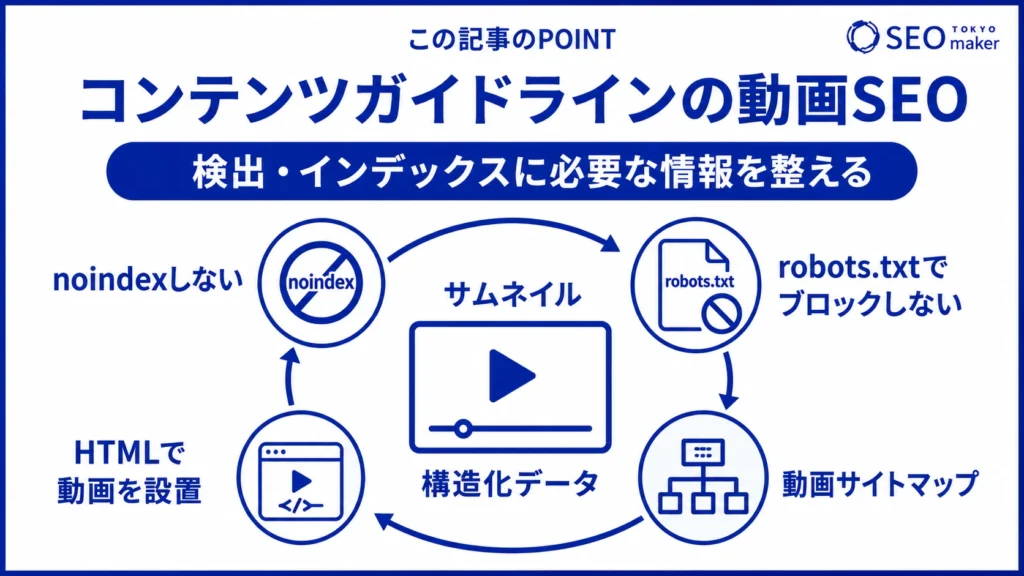 この記事のPOINT

SEO TOKYO maker

コンテンツガイドラインの動画SEO

検出・インデックスに必要な情報を整える

noindexしない

noindex

サムネイル

robots.txt

robots.txtでブロックしない

HTMLで動画を設置

</>

構造化データ

動画サイトマップ